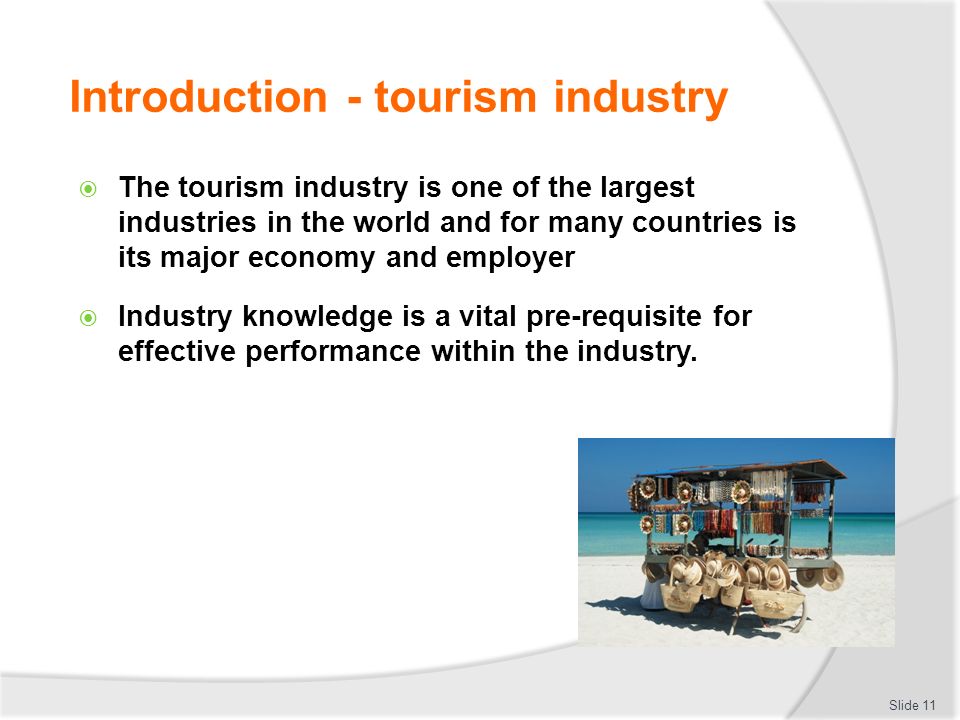 Introduction - tourism industry

The tourism industry is one of the largest industries in the world and for many countries is its major economy and employer

Industry knowledge is a vital pre-requisite for effective performance within the industry.

Slide 11